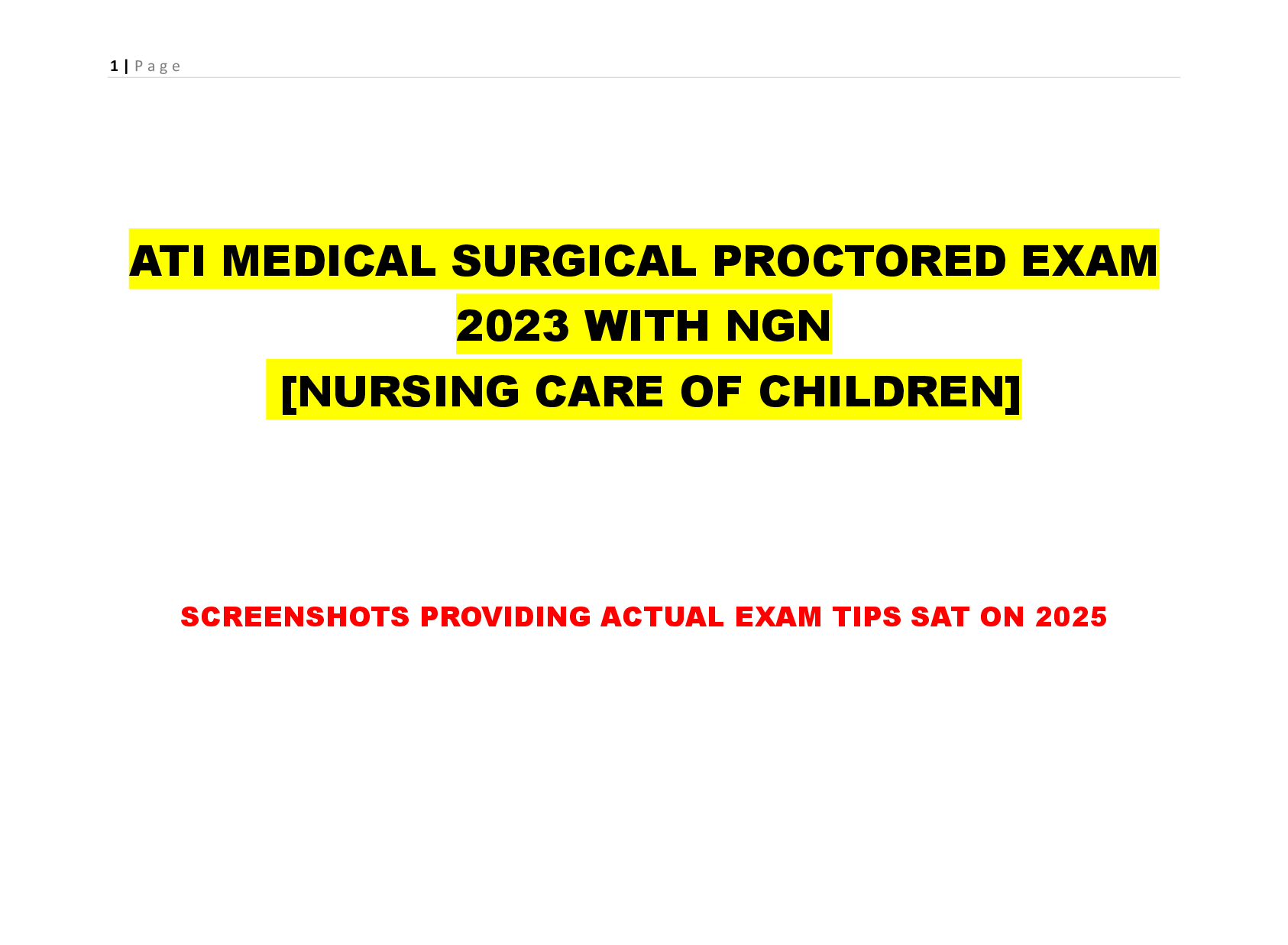 1 | Page

ATI MEDICAL SURGICAL PROCTORED EXAM 2023 WITH NGN
[NURSING CARE OF CHILDREN]

SCREENSHOTS PROVIDING ACTUAL EXAM TIPS SAT ON 2025